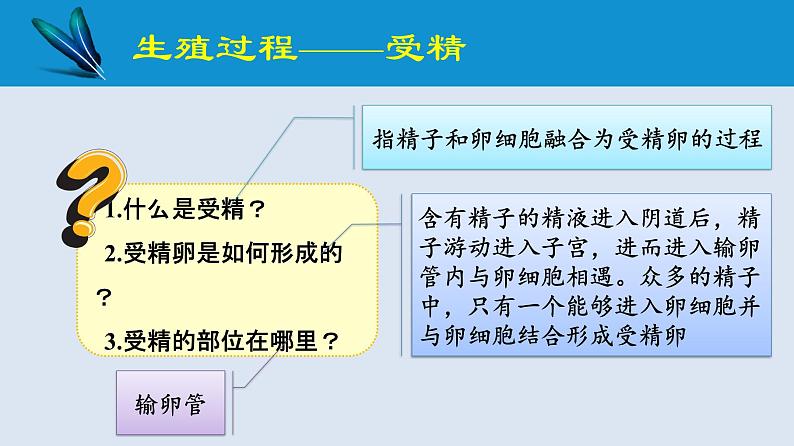 生殖过程——受精

指精子和卵细胞融合为受精卵的过程

1.什么是受精？

2.受精卵是如何形成的？

3.受精的部位在哪里？

含有精子的精液进入阴道后，精子游动进入子宫，进而进入输卵管内与卵细胞相遇。众多的精子中，只有一个能够进入卵细胞并与卵细胞结合形成受精卵

输卵管